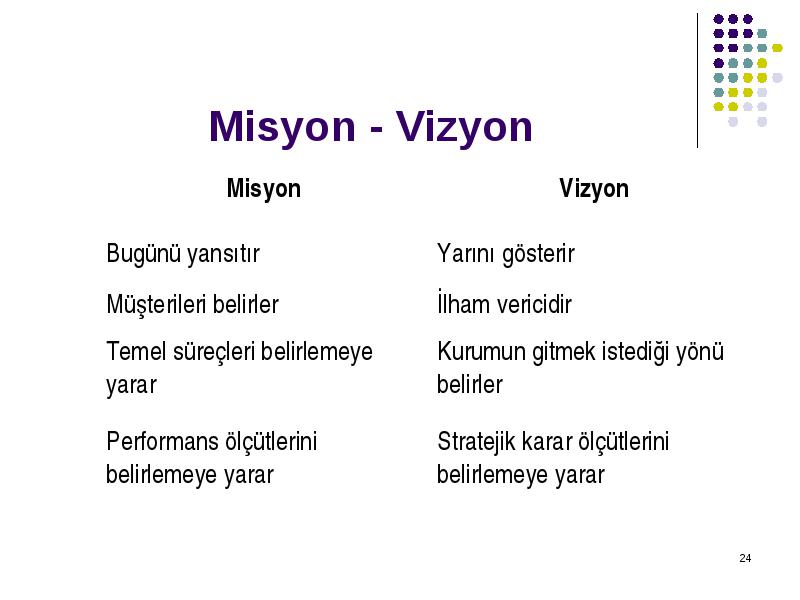 Misyon - Vizyon

| Misyon | Vizyon |
|---|---|
| Bugünü yansıtır | Yarını gösterir |
| Müşterileri belirler | İlham vericidir |
| Temel süreçleri belirlemeye yarar | Kurumun gitmek istediği yönü belirler |
| Performans ölçütlerini belirlemeye yarar | Stratejik karar ölçütlerini belirlemeye yarar |

24